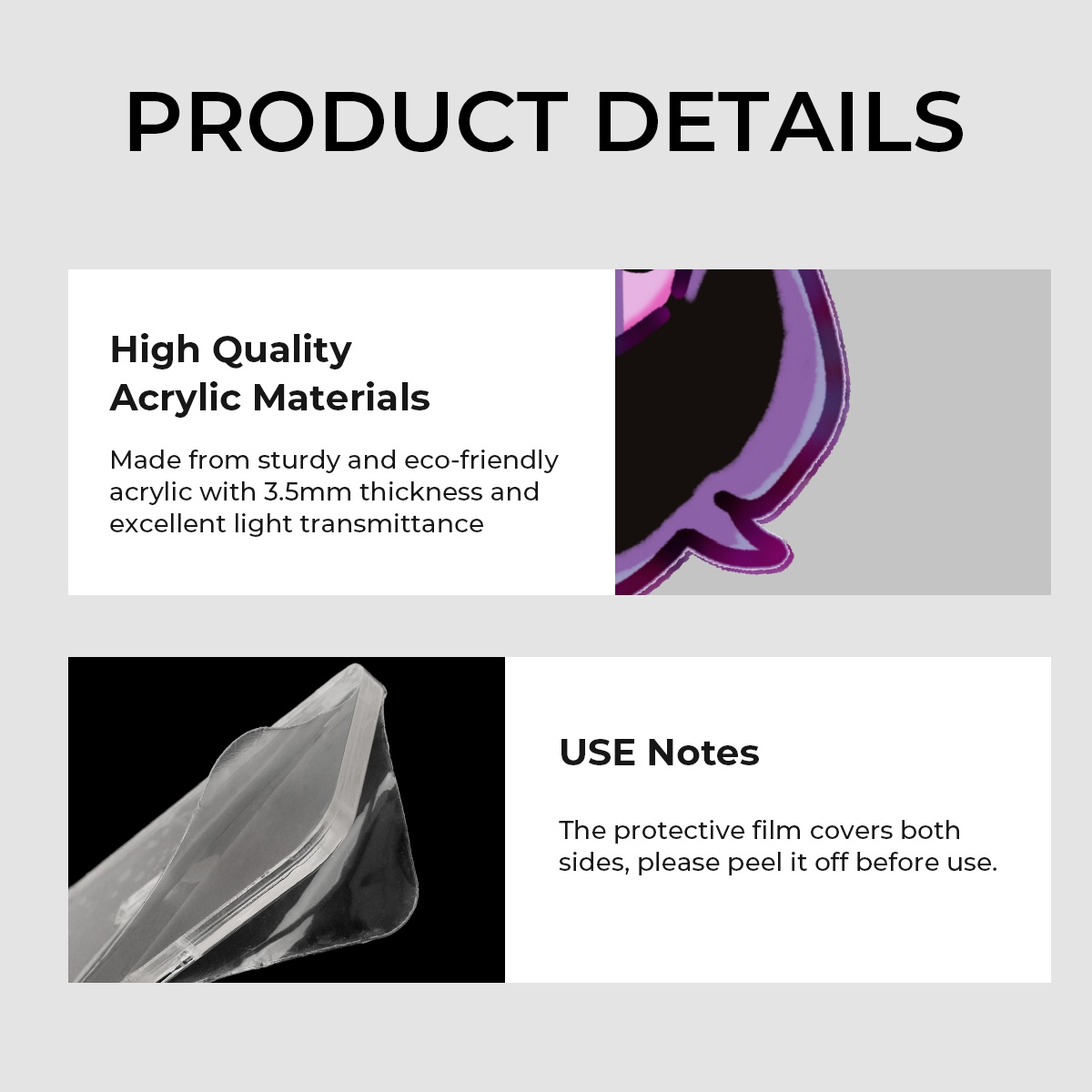 PRODUCT DETAILS

High Quality
Acrylic Materials

Made from sturdy and eco-friendly acrylic with 3.5mm thickness and excellent light transmittance

USE Notes

The protective film covers both sides, please peel it off before use.